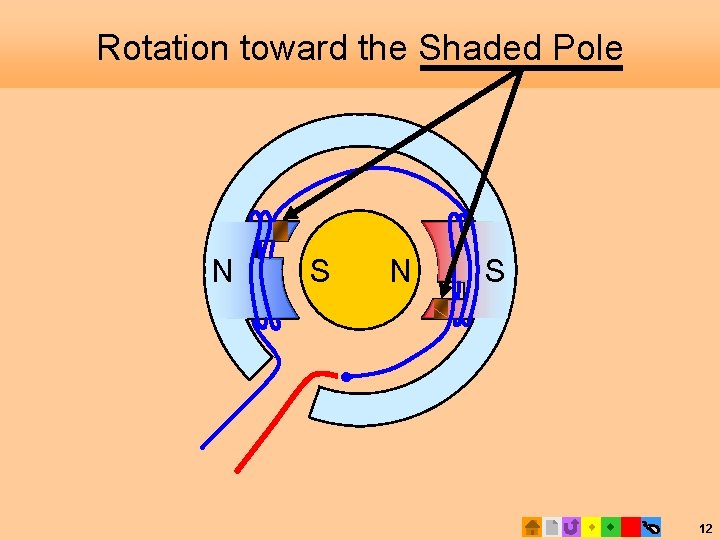 Rotation toward the Shaded Pole

N S N S

12